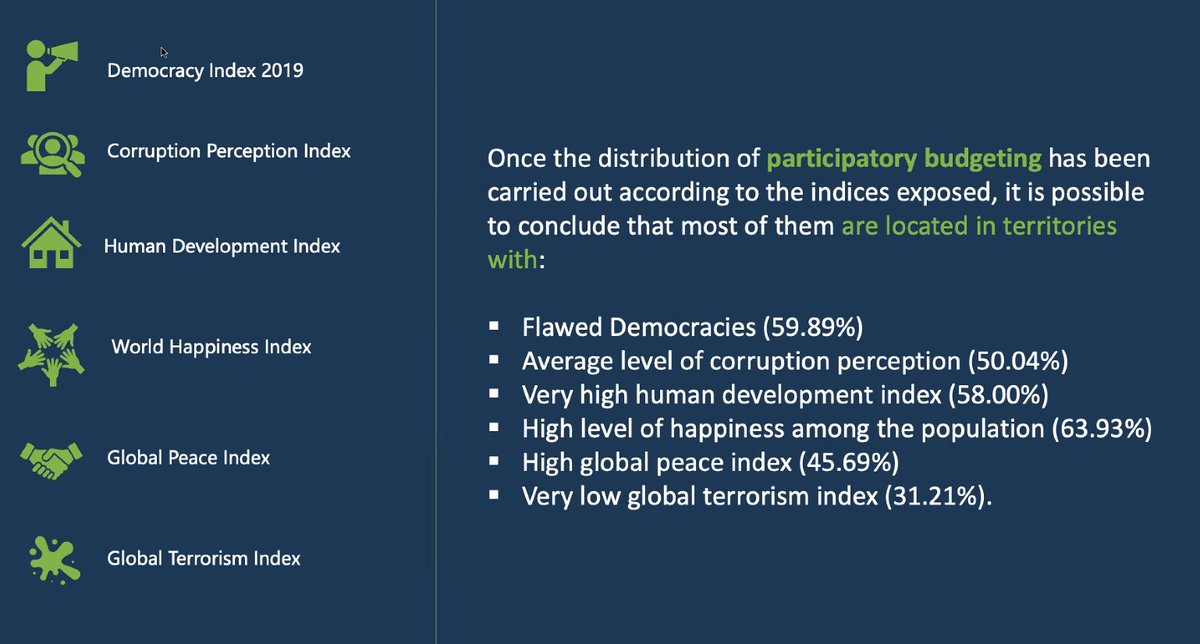 Democracy Index 2019

Corruption Perception Index

Human Development Index

World Happiness Index

Global Peace Index

Global Terrorism Index

Once the distribution of participatory budgeting has been carried out according to the indices exposed, it is possible to conclude that most of them are located in territories with:

▪ Flawed Democracies (59.89%)
▪ Average level of corruption perception (50.04%)
▪ Very high human development index (58.00%)
▪ High level of happiness among the population (63.93%)
▪ High global peace index (45.69%)
▪ Very low global terrorism index (31.21%).